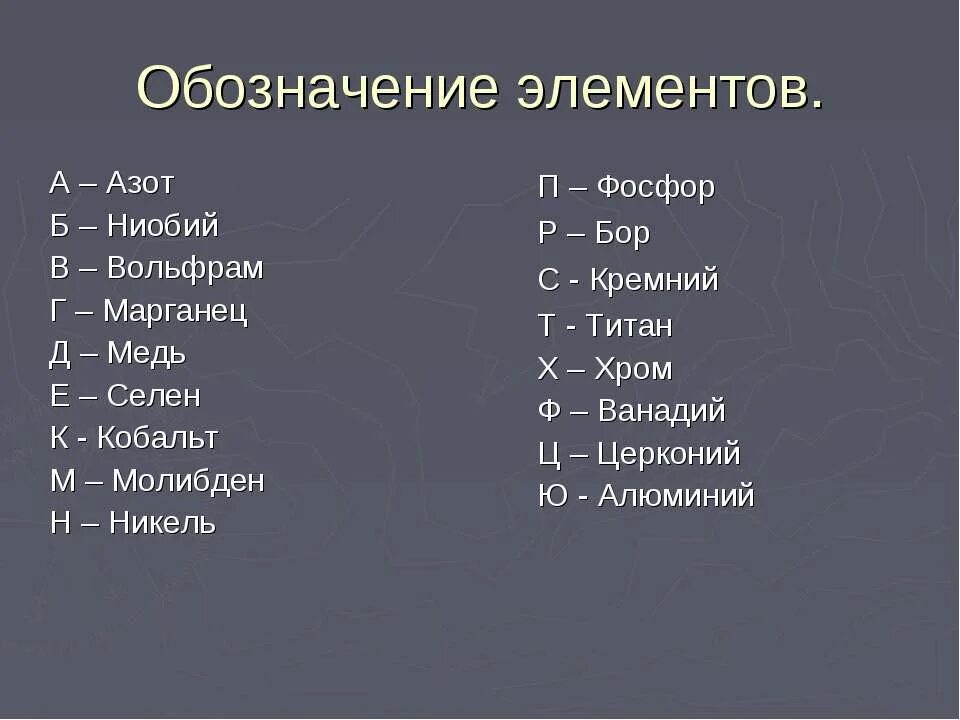 Обозначение элементов.

А – Азот
Б – Ниобий
В – Вольфрам
Г – Марганец
Д – Медь
Е – Селен
К - Кобальт
М – Молибден
Н – Никель

П – Фосфор
Р – Бор
С - Кремний
Т - Титан
Х – Хром
Ф – Ванадий
Ц – Церконий
Ю - Алюминий